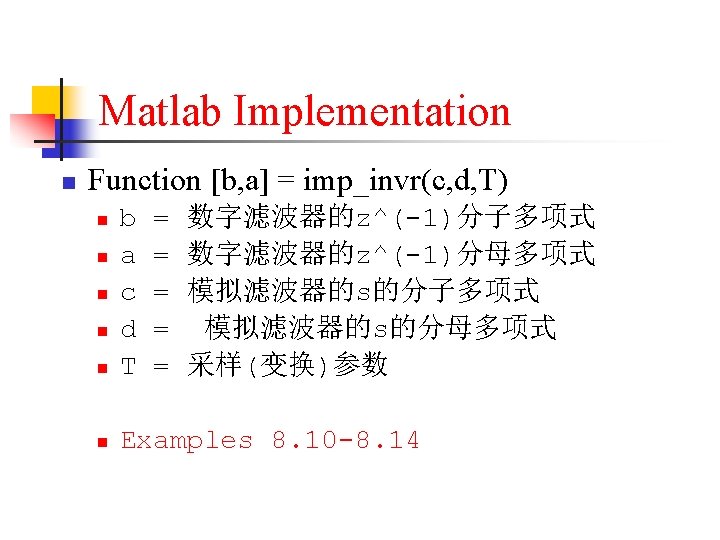 Matlab Implementation

Function [b,a] = imp_invr(c,d,T)

b = 数字滤波器的z^(-1)分子多项式

a = 数字滤波器的z^(-1)分母多项式

c = 模拟滤波器的s的分子多项式

d = 模拟滤波器的s的分母多项式

T = 采样(变换)参数

Examples 8.10-8.14